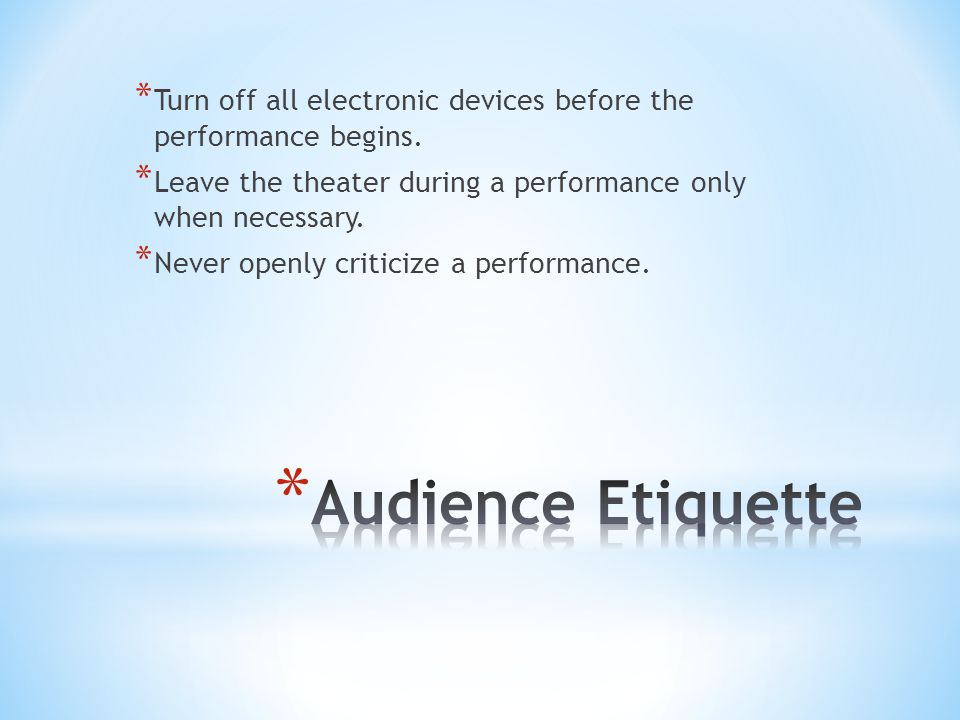 *Turn off all electronic devices before the performance begins.

*Leave the theater during a performance only when necessary.

*Never openly criticize a performance.

*Audience Etiquette